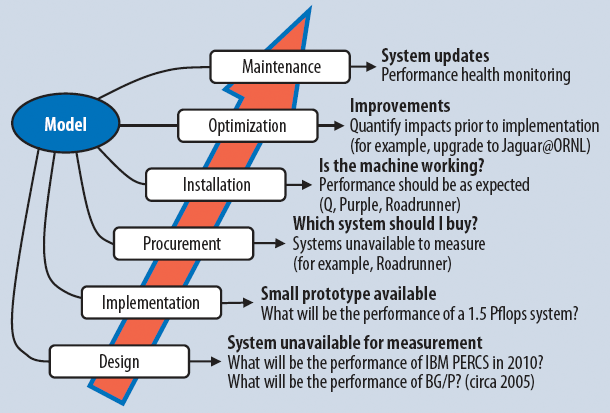 Model

Maintenance

System updates
Performance health monitoring

Optimization

Improvements
Quantify impacts prior to implementation (for example, upgrade to Jaguar@ORNL)

Installation

Is the machine working?
Performance should be as expected (Q, Purple, Roadrunner)

Procurement

Which system should I buy?
Systems unavailable to measure (for example, Roadrunner)

Implementation

Small prototype available
What will be the performance of a 1.5 Pflops system?

Design

System unavailable for measurement
What will be the performance of IBM PERCS in 2010?
What will be the performance of BG/P? (circa 2005)